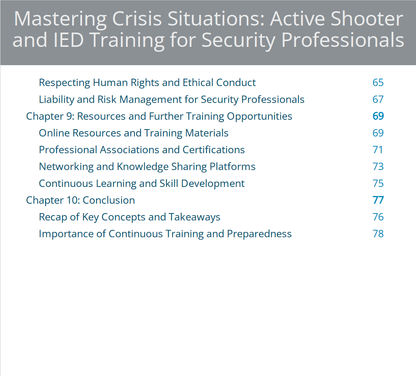 Mastering Crisis Situations: Active Shooter and IED Training for Security Professionals

Respecting Human Rights and Ethical Conduct 65
Liability and Risk Management for Security Professionals 67
Chapter 9: Resources and Further Training Opportunities 69
Online Resources and Training Materials 69
Professional Associations and Certifications 71
Networking and Knowledge Sharing Platforms 73
Continuous Learning and Skill Development 75
Chapter 10: Conclusion 77
Recap of Key Concepts and Takeaways 76
Importance of Continuous Training and Preparedness 78